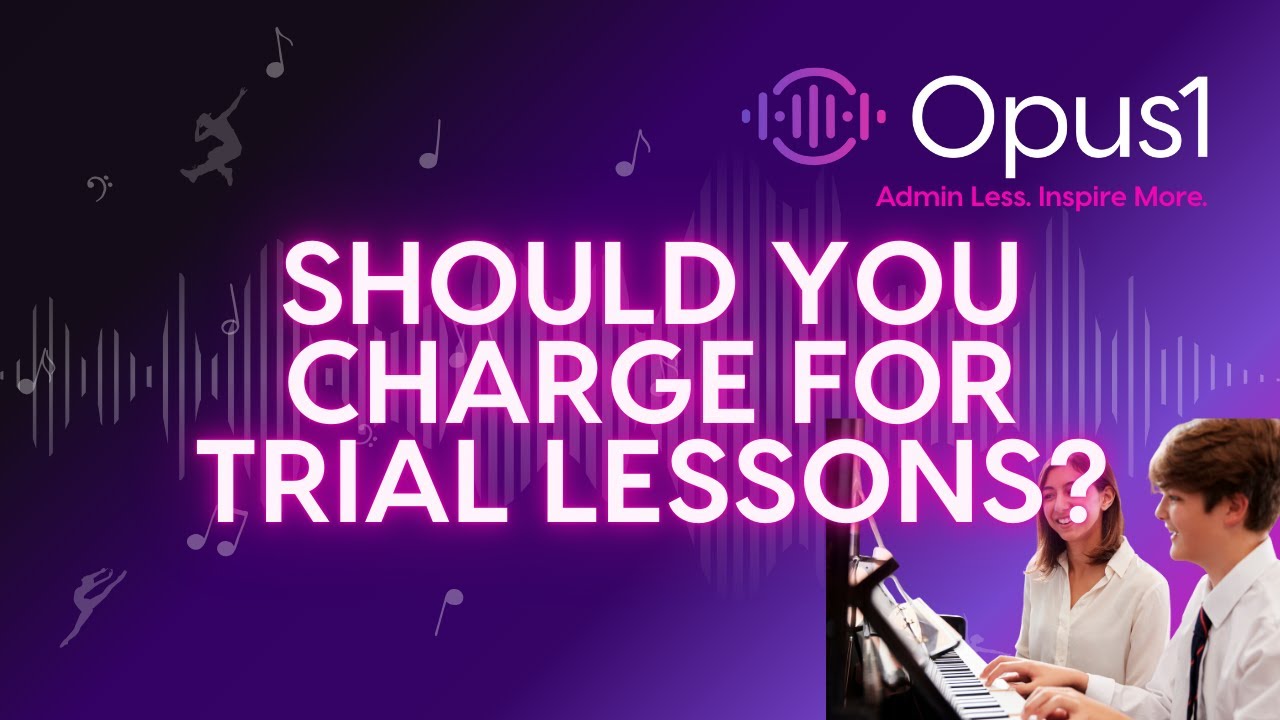 Opus1
Admin Less. Inspire More.

SHOULD YOU CHARGE FOR TRIAL LESSONS?